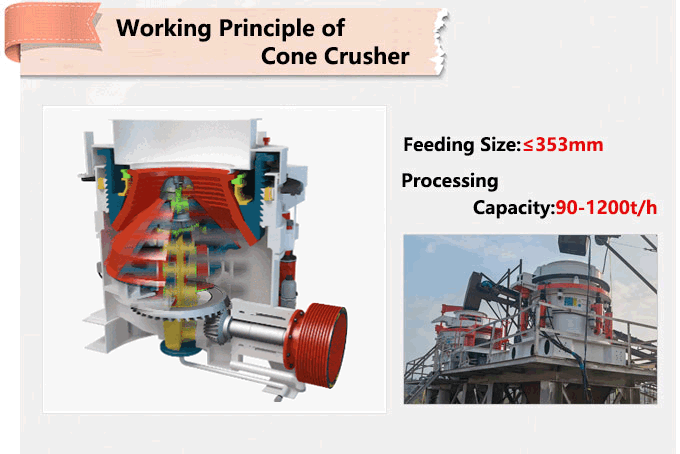 Working Principle of Cone Crusher

Feeding Size:≤353mm

Processing Capacity:90-1200t/h